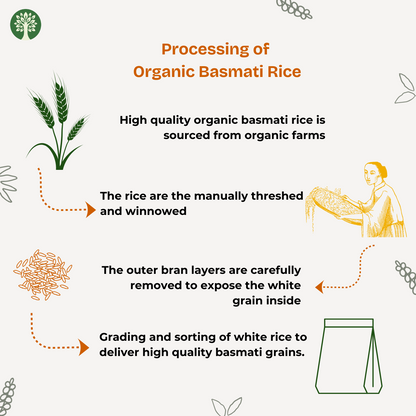 Processing of Organic Basmati Rice

High quality organic basmati rice is sourced from organic farms

The rice are the manually threshed and winnowed

The outer bran layers are carefully removed to expose the white grain inside

Grading and sorting of white rice to deliver high quality basmati grains.